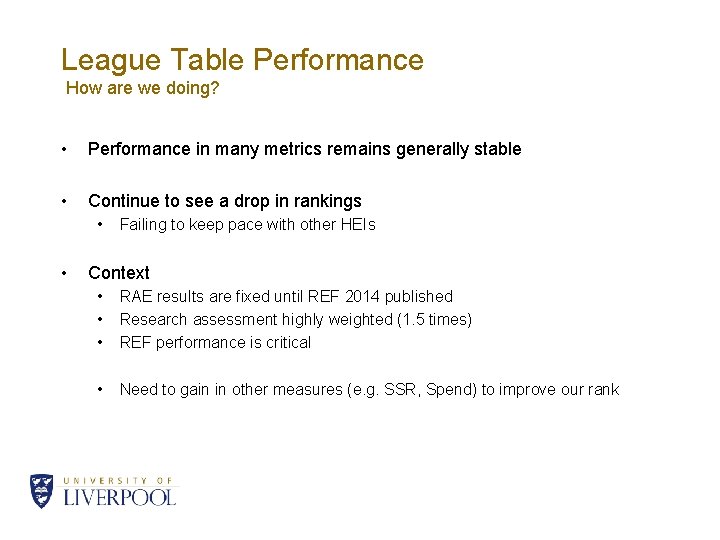 League Table Performance
How are we doing?

• Performance in many metrics remains generally stable

• Continue to see a drop in rankings
  • Failing to keep pace with other HEIs

• Context
  • RAE results are fixed until REF 2014 published
  • Research assessment highly weighted (1.5 times)
  • REF performance is critical

  • Need to gain in other measures (e.g. SSR, Spend) to improve our rank

UNIVERSITY OF
LIVERPOOL